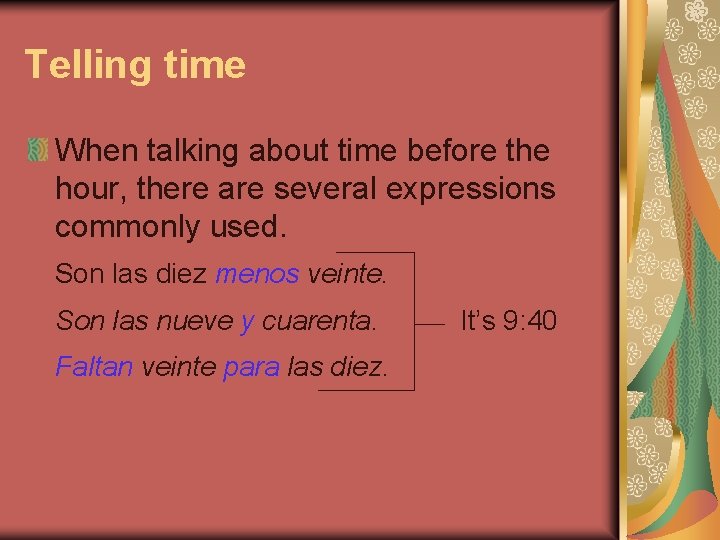 Telling time

When talking about time before the hour, there are several expressions commonly used.

Son las diez menos veinte.

Son las nueve y cuarenta.

Faltan veinte para las diez.

It's 9:40